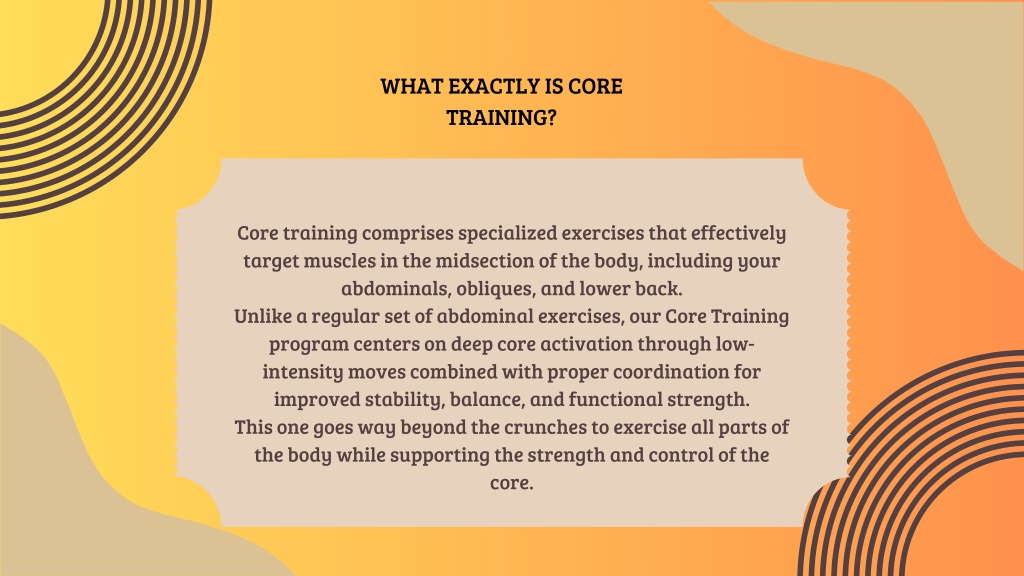 WHAT EXACTLY IS CORE TRAINING?

Core training comprises specialized exercises that effectively target muscles in the midsection of the body, including your abdominals, obliques, and lower back.
Unlike a regular set of abdominal exercises, our Core Training program centers on deep core activation through low-intensity moves combined with proper coordination for improved stability, balance, and functional strength.
This one goes way beyond the crunches to exercise all parts of the body while supporting the strength and control of the core.